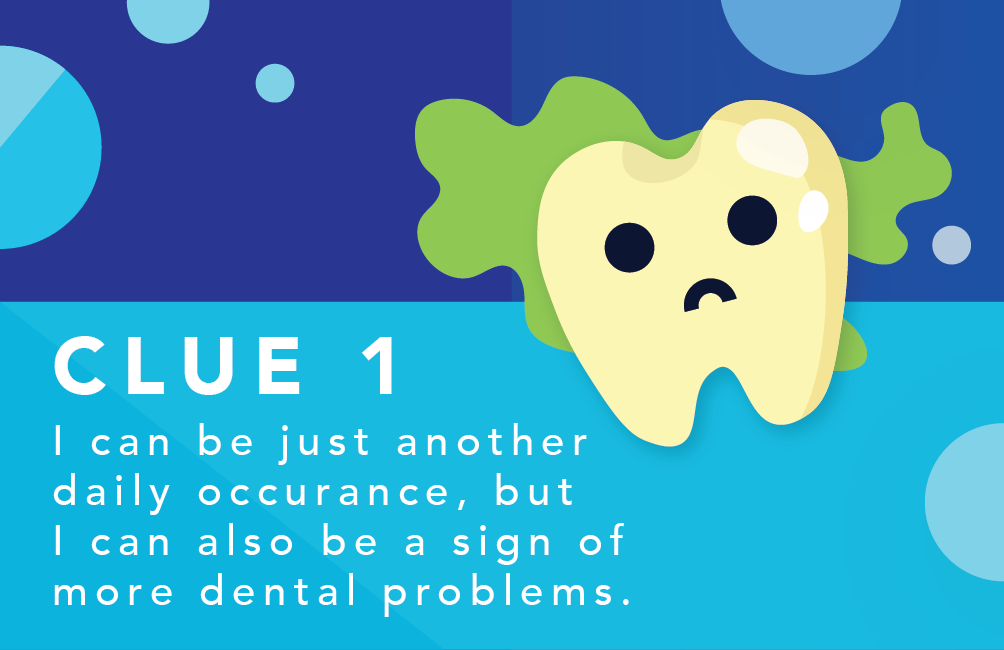 CLUE 1

I can be just another daily occurance, but I can also be a sign of more dental problems.